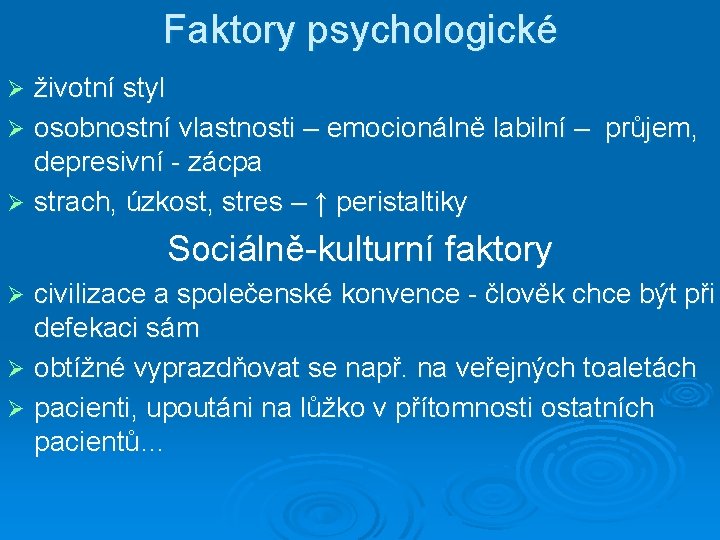 Faktory psychologické

➢ životní styl

➢ osobnostní vlastnosti – emocionálně labilní – průjem, depresivní - zácpa

➢ strach, úzkost, stres – ↑ peristaltiky

Sociálně-kulturní faktory

➢ civilizace a společenské konvence - člověk chce být při defekaci sám

➢ obtížné vyprazdňovat se např. na veřejných toaletách

➢ pacienti, upoutáni na lůžko v přítomnosti ostatních pacientů…